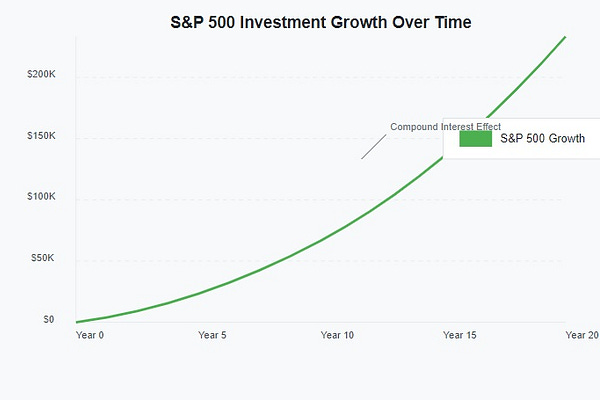 S&P 500 Investment Growth Over Time

$200K
$150K
$100K
$50K
$0

Compound Interest Effect

S&P 500 Growth

Year 0
Year 5
Year 10
Year 15
Year 20